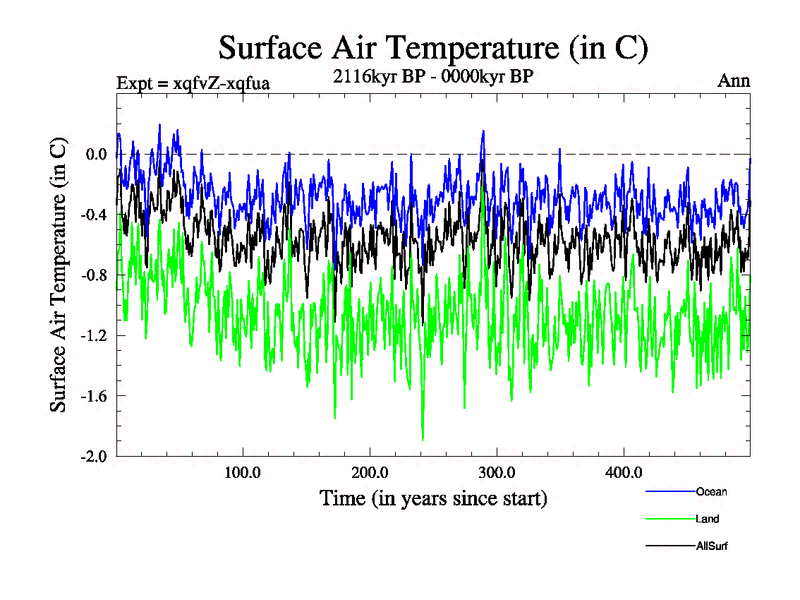 Surface Air Temperature (in C)

Expt = xqfvZ-xqfua

2116kyr BP - 0000kyr BP

Ann

Surface Air Temperature (in C)

0.0
-0.4
-0.8
-1.2
-1.6
-2.0

100.0
200.0
300.0
400.0

Time (in years since start)

Ocean

Land

AllSurf